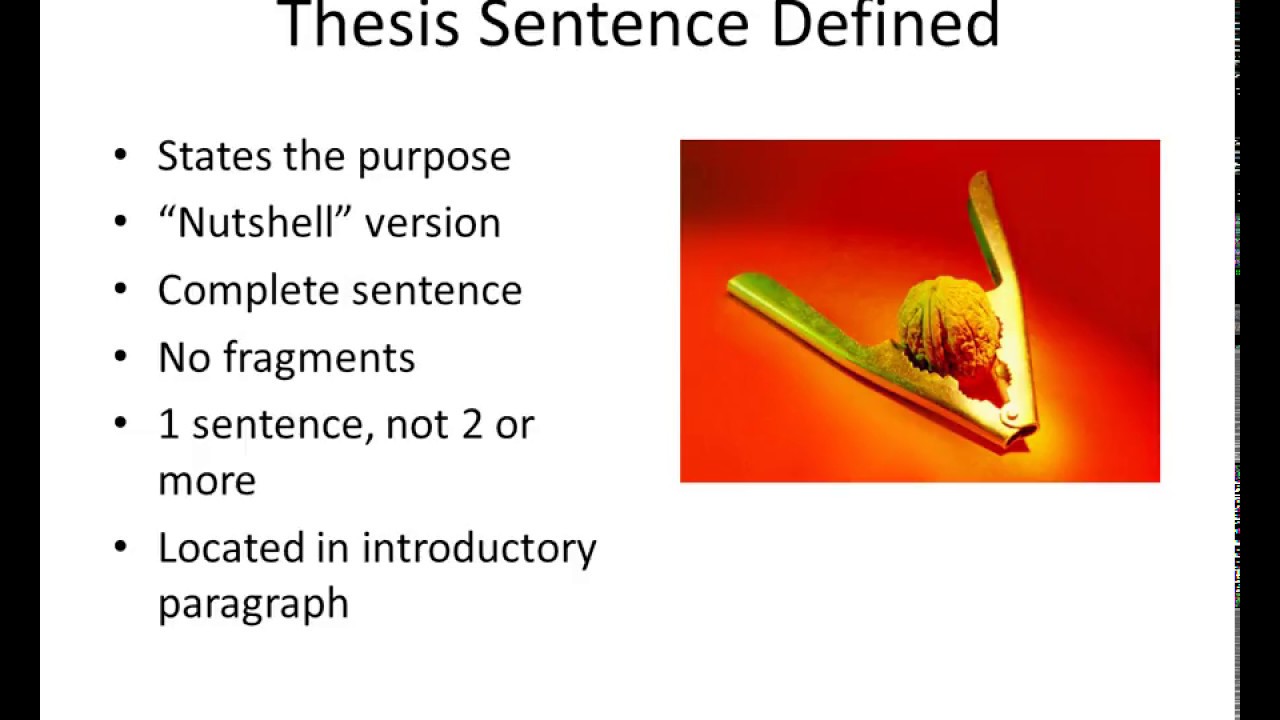 Thesis Sentence Defined

• States the purpose
• “Nutshell” version
• Complete sentence
• No fragments
• 1 sentence, not 2 or more
• Located in introductory paragraph